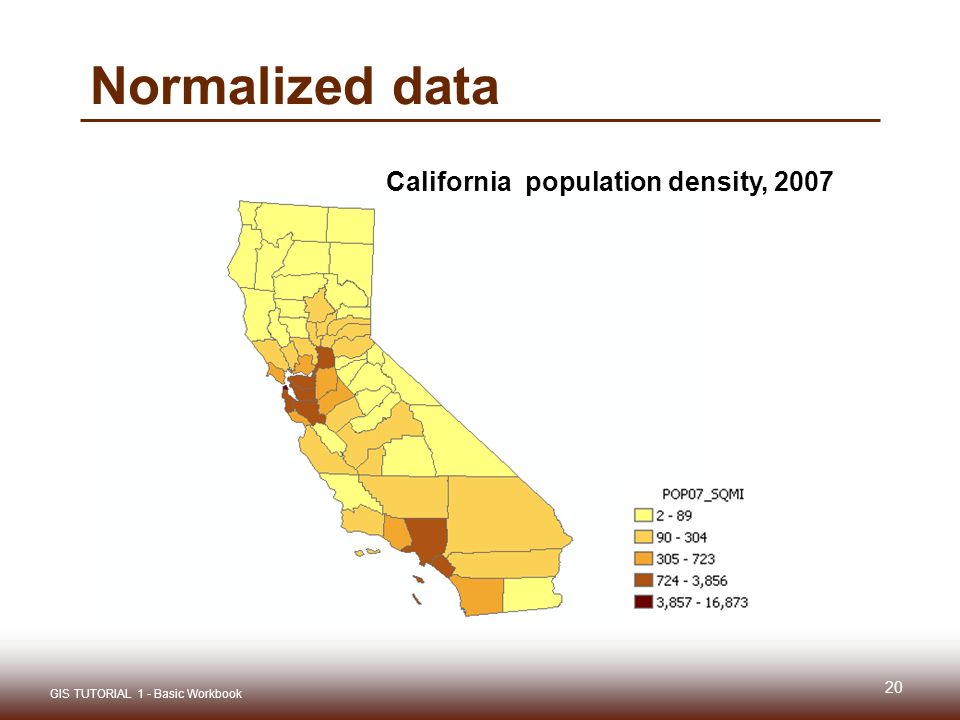 Normalized data

California population density, 2007

POP07_SQMI
2 - 89
90 - 304
305 - 723
724 - 3,856
3,857 - 16,873

GIS TUTORIAL 1 - Basic Workbook

20